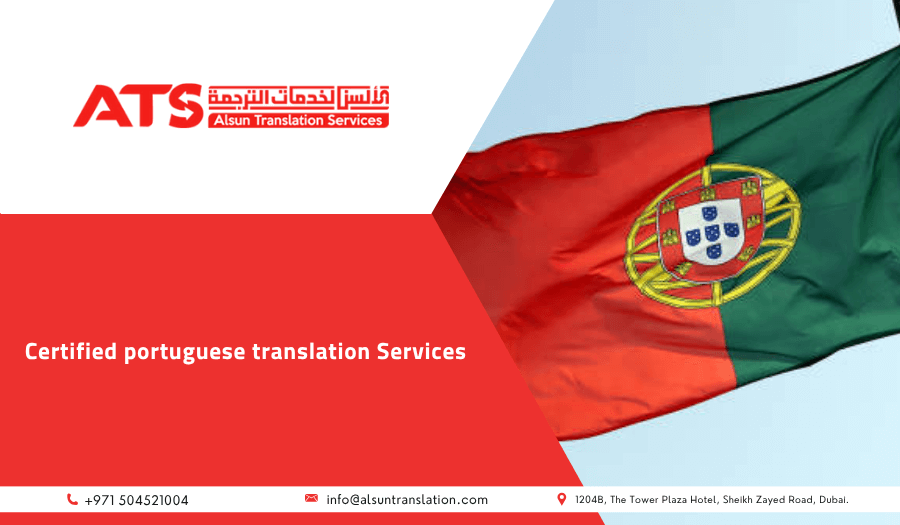 ATS ألسن لخدمات الترجمة
Alsun Translation Services

Certified portuguese translation Services

+971 504521004
info@alsuntranslation.com
1204B, The Tower Plaza Hotel, Sheikh Zayed Road, Dubai.